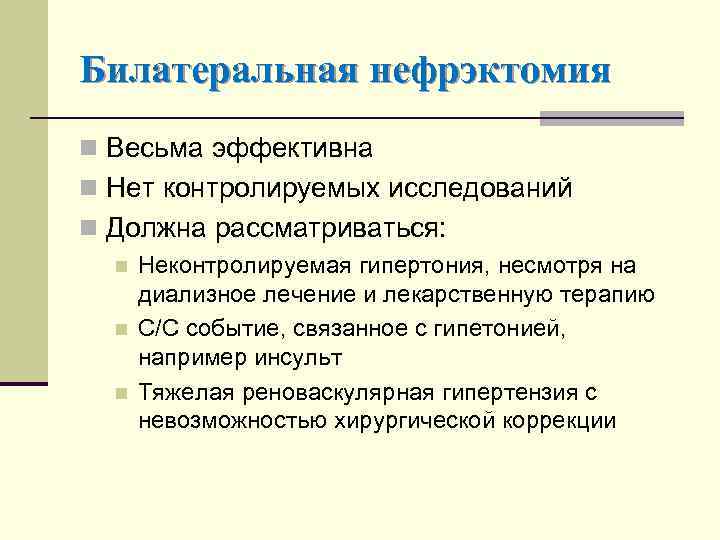 Билатеральная нефрэктомия

Весьма эффективна

Нет контролируемых исследований

Должна рассматриваться:

Неконтролируемая гипертония, несмотря на диализное лечение и лекарственную терапию

С/С событие, связанное с гипетонией, например инсульт

Тяжелая реноваскулярная гипертензия с невозможностью хирургической коррекции